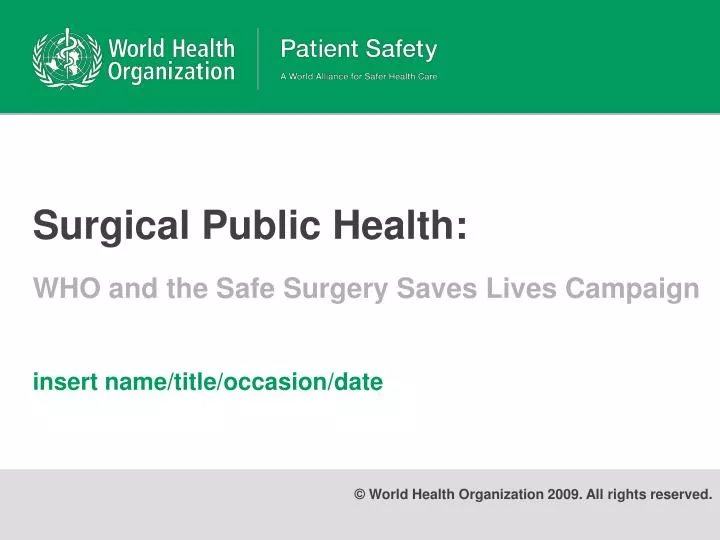 World Health Organization

Patient Safety
A World Alliance for Safer Health Care

Surgical Public Health:

WHO and the Safe Surgery Saves Lives Campaign

insert name/title/occasion/date

© World Health Organization 2009. All rights reserved.